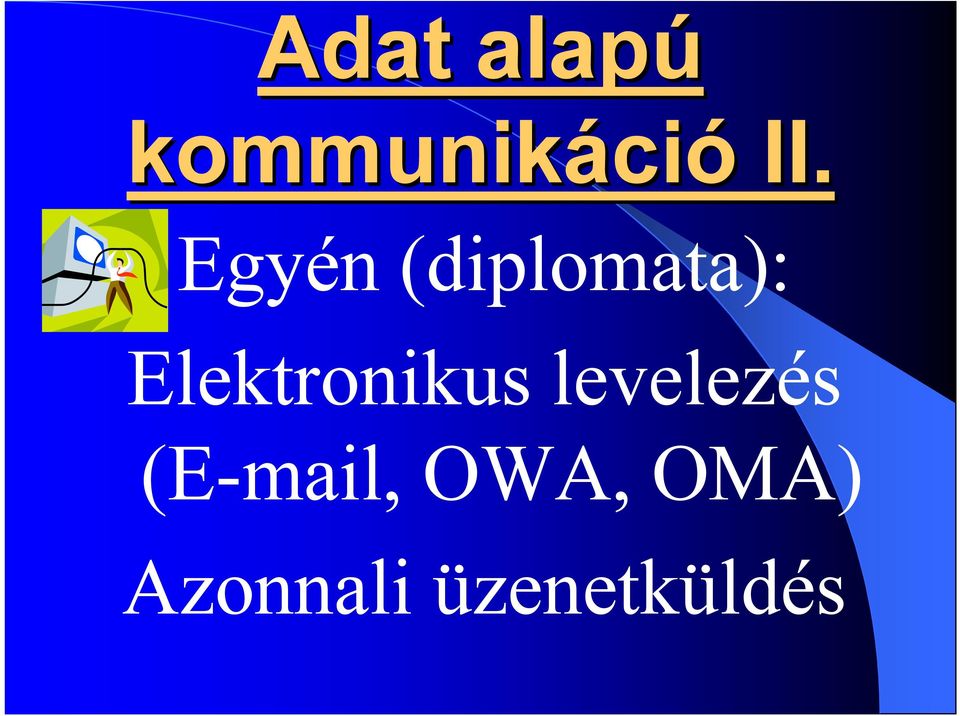 Adat alapú kommunikáció II.

Egyén (diplomata):

Elektronikus levelezés (E-mail, OWA, OMA)

Azonnali üzenetküldés